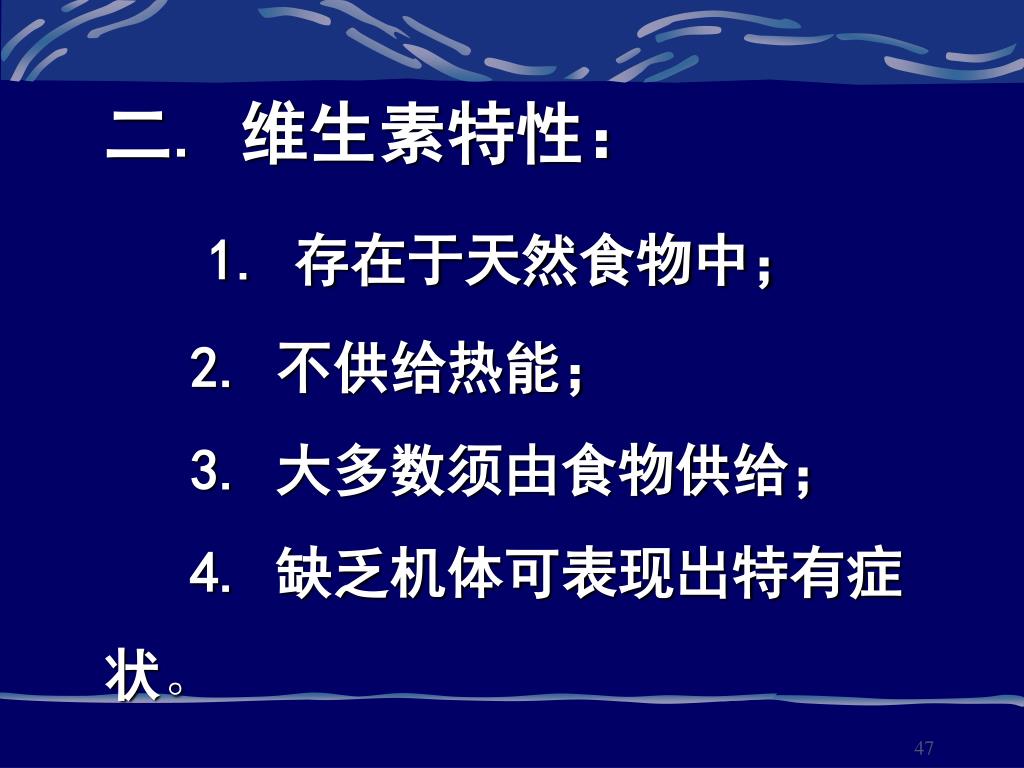 二. 维生素特性：

1. 存在于天然食物中；

2. 不供给热能；

3. 大多数须由食物供给；

4. 缺乏机体可表现出特有症状。

47